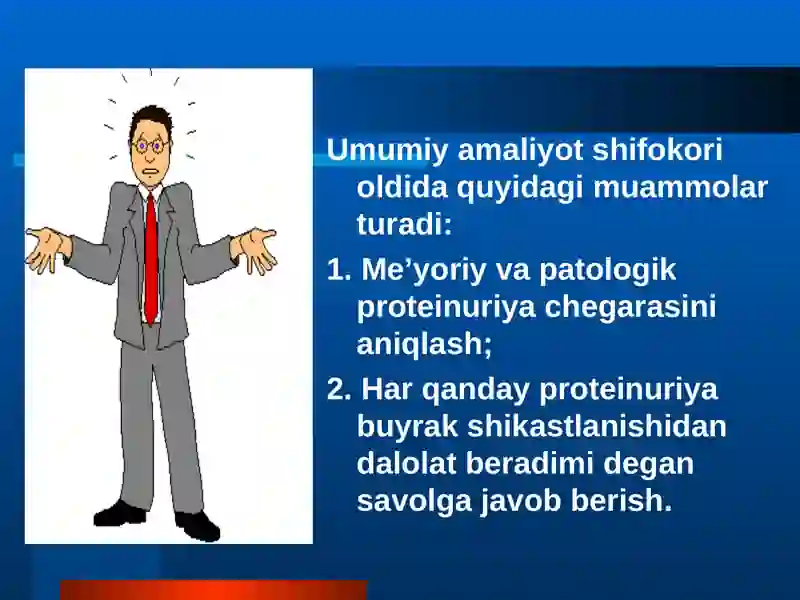 Umumiy amaliyot shifokori oldida quyidagi muammolar turadi:

1. Me’yoriy va patologik proteinuriya chegarasini aniqlash;

2. Har qanday proteinuriya buyrak shikastlanishidan dalolat beradimi degan savolga javob berish.